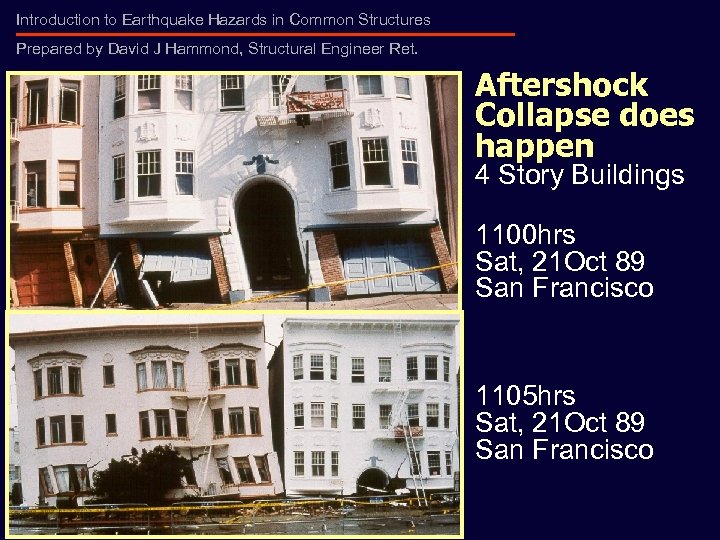 Introduction to Earthquake Hazards in Common Structures

Prepared by David J Hammond, Structural Engineer Ret.

Aftershock Collapse does happen
4 Story Buildings

1100hrs
Sat, 21Oct 89
San Francisco

1105hrs
Sat, 21Oct 89
San Francisco